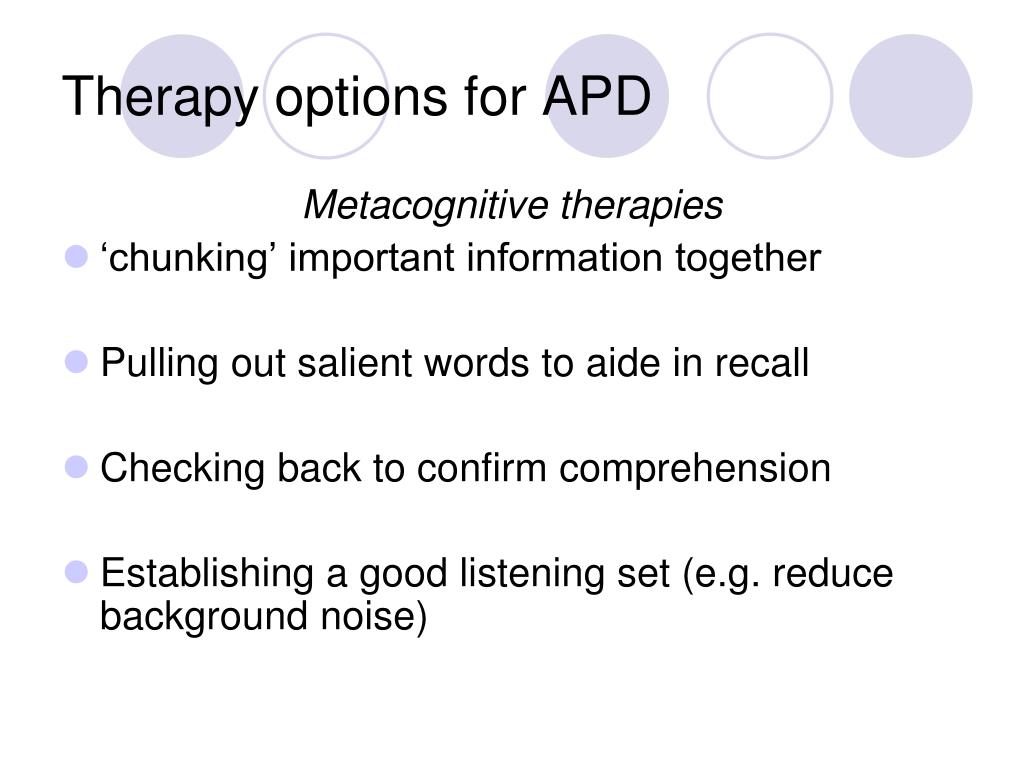 Therapy options for APD

Metacognitive therapies

- ‘chunking’ important information together

- Pulling out salient words to aide in recall

- Checking back to confirm comprehension

- Establishing a good listening set (e.g. reduce background noise)